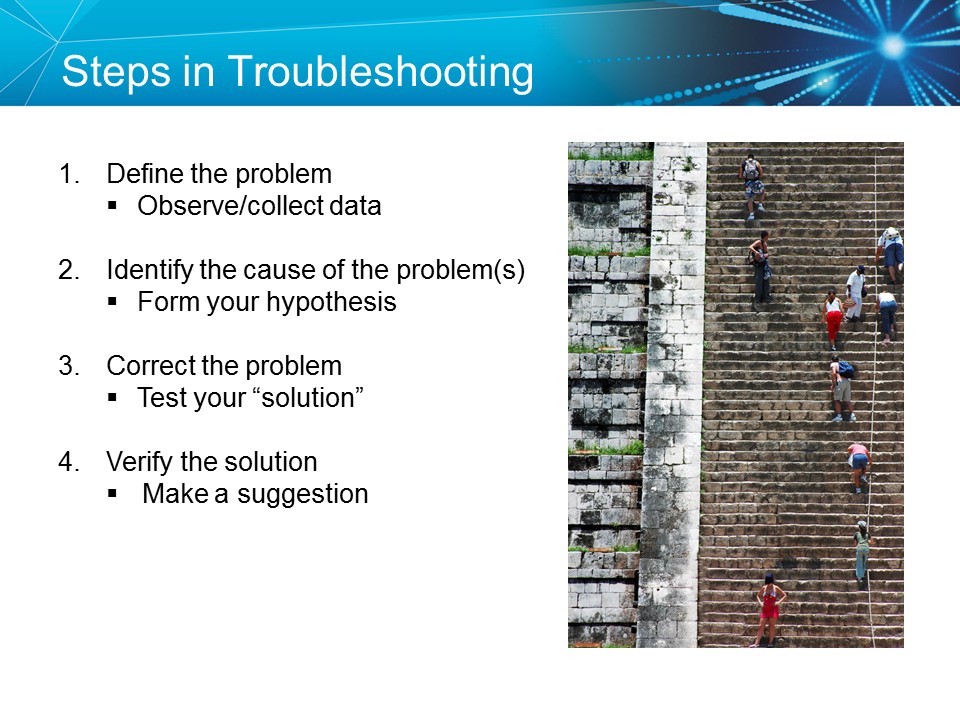 Steps in Troubleshooting

1. Define the problem
▪ Observe/collect data

2. Identify the cause of the problem(s)
▪ Form your hypothesis

3. Correct the problem
▪ Test your “solution”

4. Verify the solution
▪ Make a suggestion